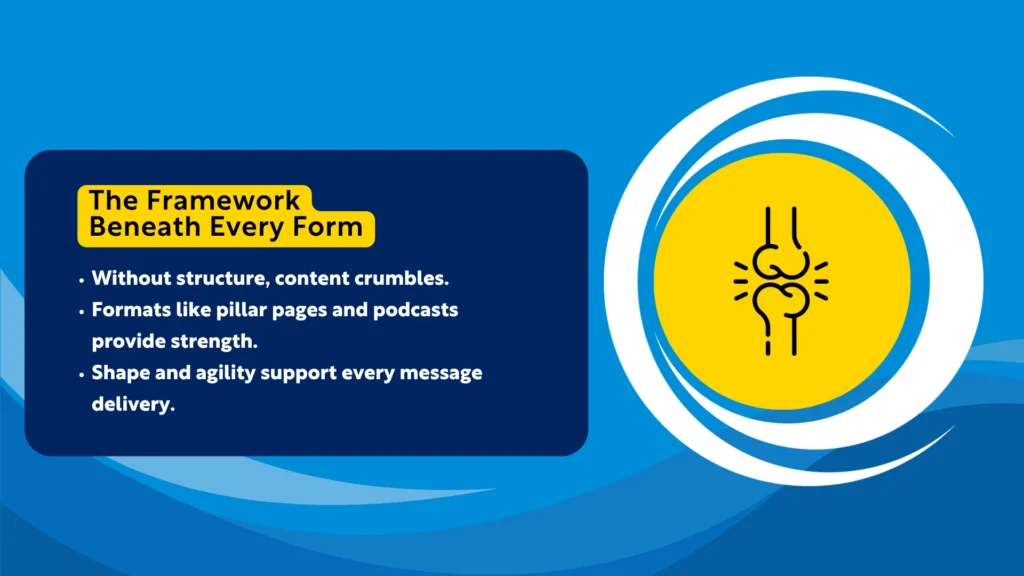 The Framework
Beneath Every Form

• Without structure, content crumbles.
• Formats like pillar pages and podcasts provide strength.
• Shape and agility support every message delivery.